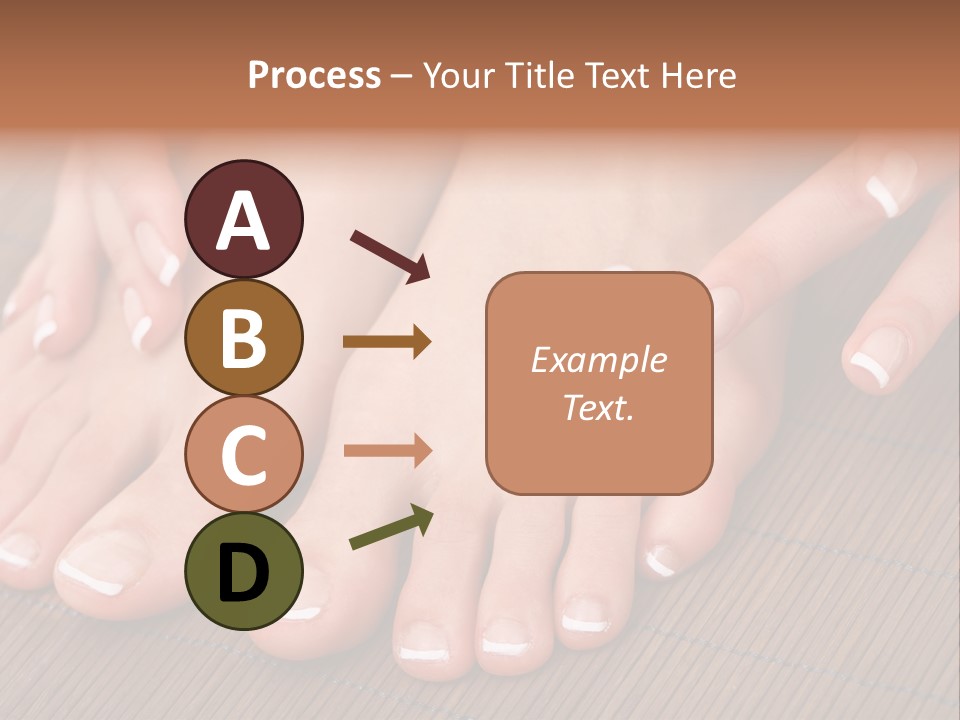 Process – Your Title Text Here

A

B

C

D

Example Text.